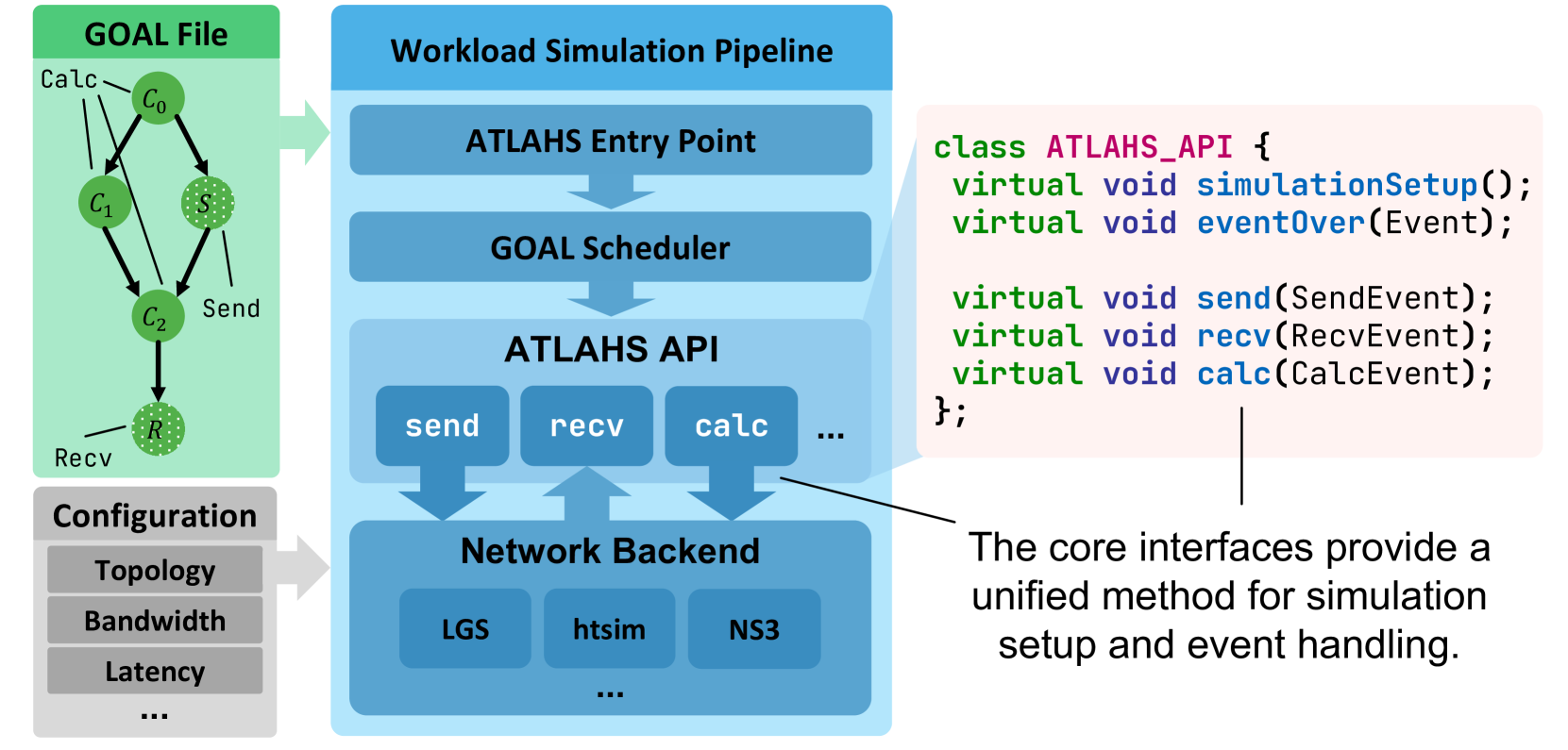 GOAL File

Calc

$C_0$

$C_1$

$S$

$C_2$

Send

$R$

Recv

Configuration

Topology

Bandwidth

Latency

...

Workload Simulation Pipeline

ATLAHS Entry Point

GOAL Scheduler

ATLAHS API

send

recv

calc

...

Network Backend

LGS

htsim

NS3

...

class ATLAHS_API {
 virtual void simulationSetup();
 virtual void eventOver(Event);

 virtual void send(SendEvent);
 virtual void recv(RecvEvent);
 virtual void calc(CalcEvent);
};

The core interfaces provide a unified method for simulation setup and event handling.